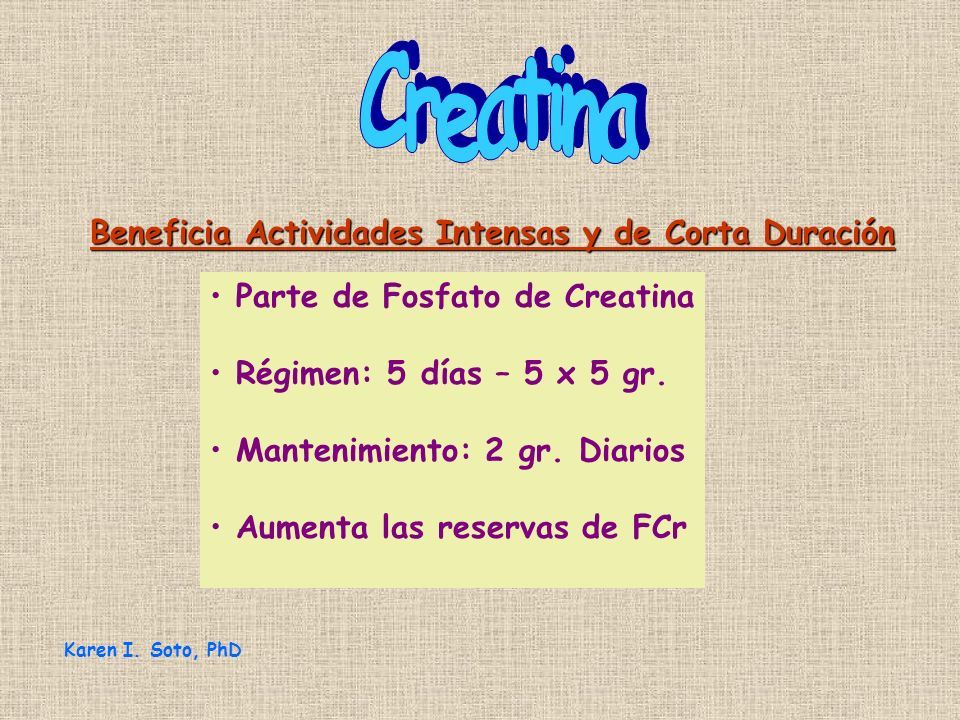 Creatina

Beneficia Actividades Intensas y de Corta Duración

• Parte de Fosfato de Creatina

• Régimen: 5 días – 5 x 5 gr.

• Mantenimiento: 2 gr. Diarios

• Aumenta las reservas de FCr

Karen I. Soto, PhD